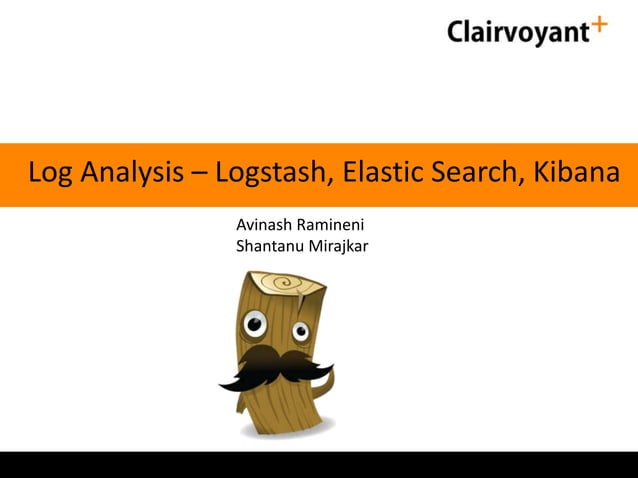 Clairvoyant+

Log Analysis – Logstash, Elastic Search, Kibana

Avinash Ramineni
Shantanu Mirajkar